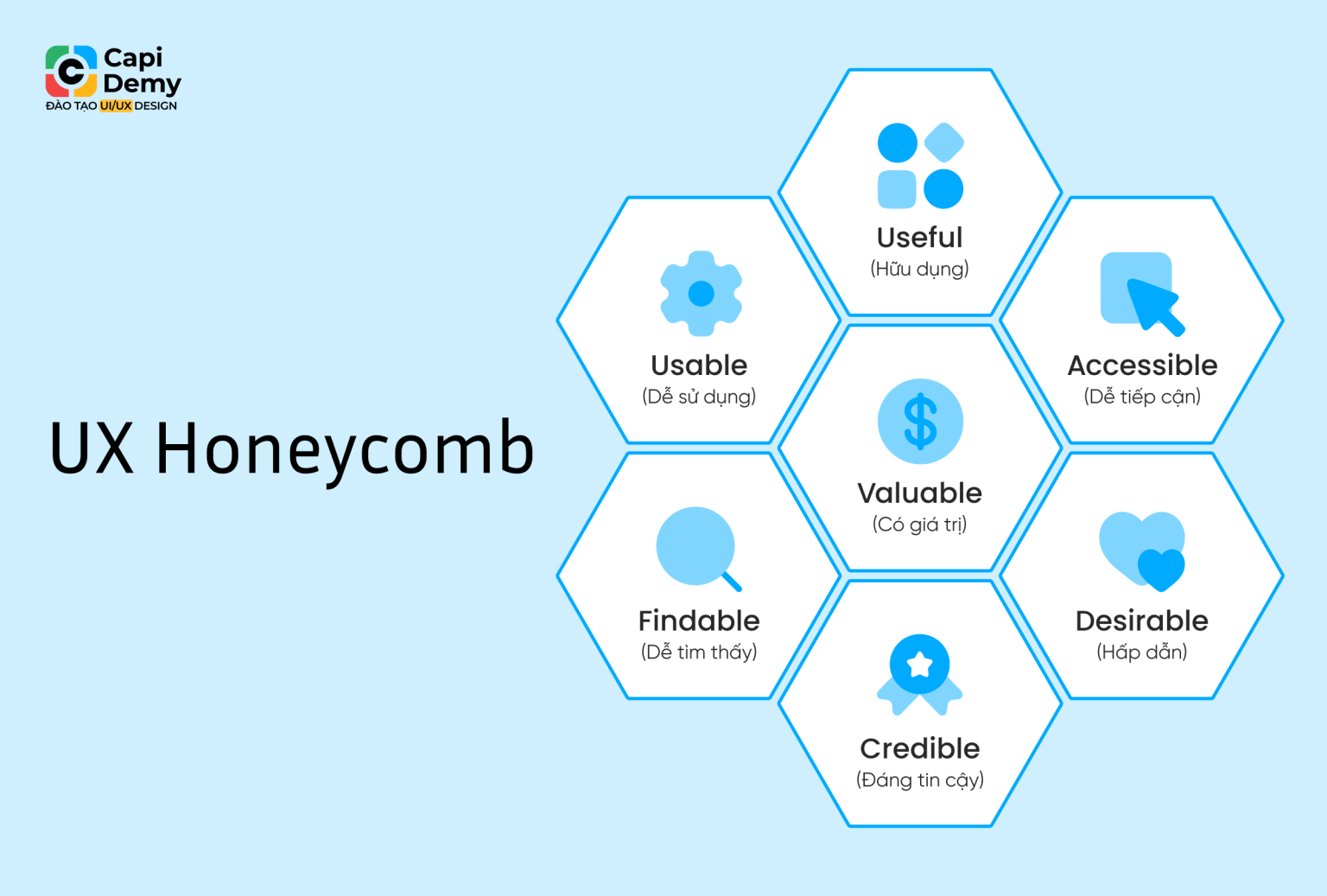 Capi Demy
ĐÀO TẠO UI/UX DESIGN

UX Honeycomb

Useful
(Hữu dụng)

Usable
(Dễ sử dụng)

Accessible
(Dễ tiếp cận)

Valuable
(Có giá trị)

Findable
(Dễ tìm thấy)

Desirable
(Hấp dẫn)

Credible
(Đáng tin cậy)